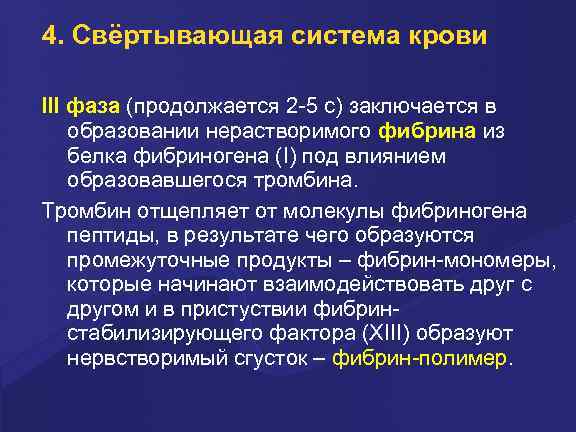 4. Свёртывающая система крови

III фаза (продолжается 2-5 с) заключается в образовании нерастворимого фибрина из белка фибриногена (I) под влиянием образовавшегося тромбина.

Тромбин отщепляет от молекулы фибриногена пептиды, в результате чего образуются промежуточные продукты – фибрин-мономеры, которые начинают взаимодействовать друг с другом и в пристуствии фибрин-стабилизирующего фактора (XIII) образуют нервстворимый сгусток – фибрин-полимер.